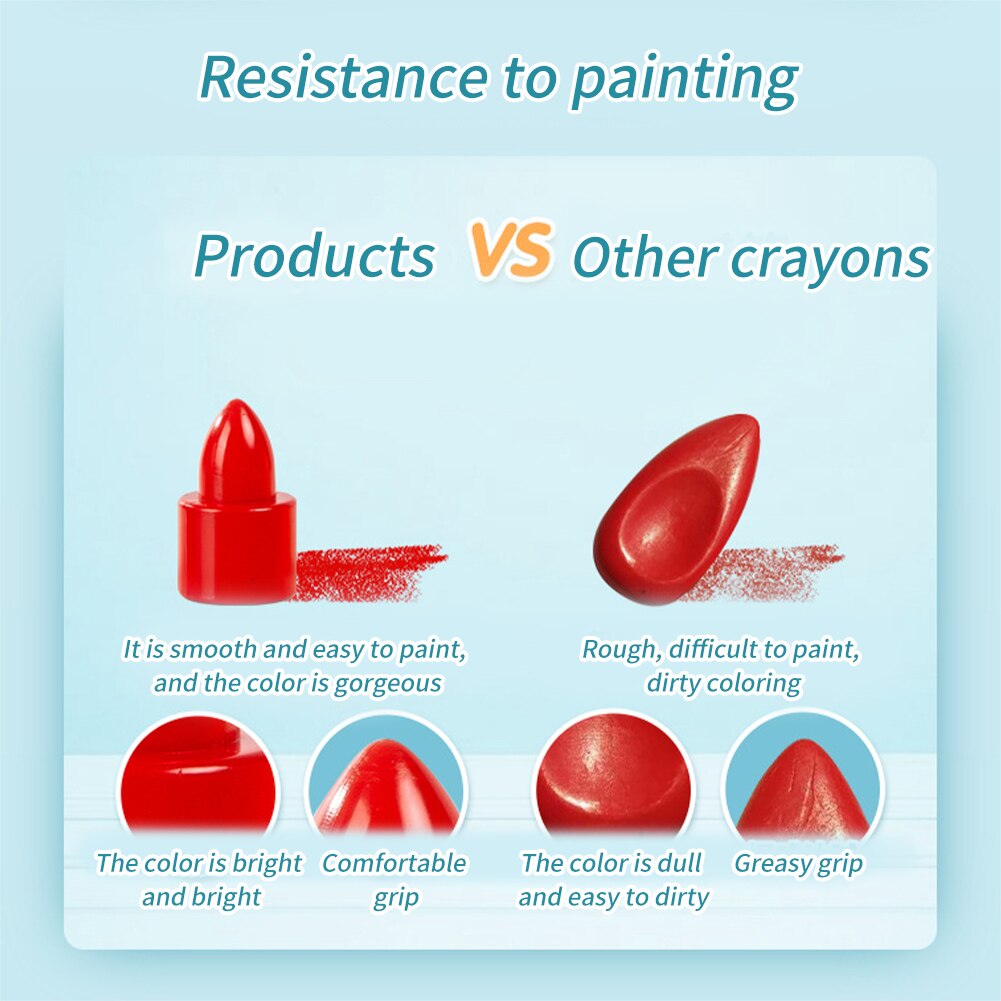 Resistance to painting

Products VS Other crayons

It is smooth and easy to paint, and the color is gorgeous

Rough, difficult to paint, dirty coloring

The color is bright and bright

Comfortable grip

The color is dull and easy to dirty

Greasy grip